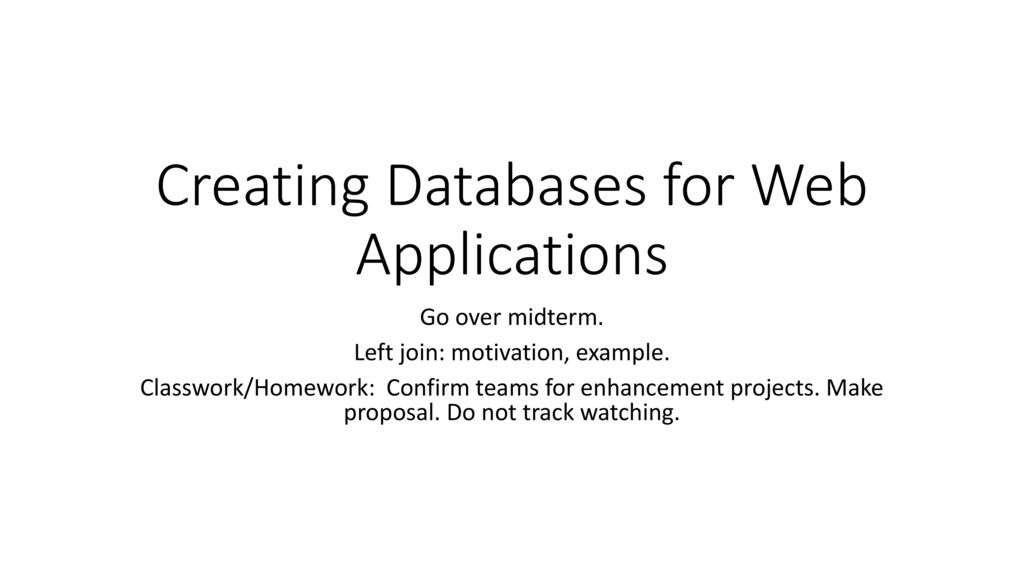 Creating Databases for Web Applications

Go over midterm.

Left join: motivation, example.

Classwork/Homework: Confirm teams for enhancement projects. Make proposal. Do not track watching.